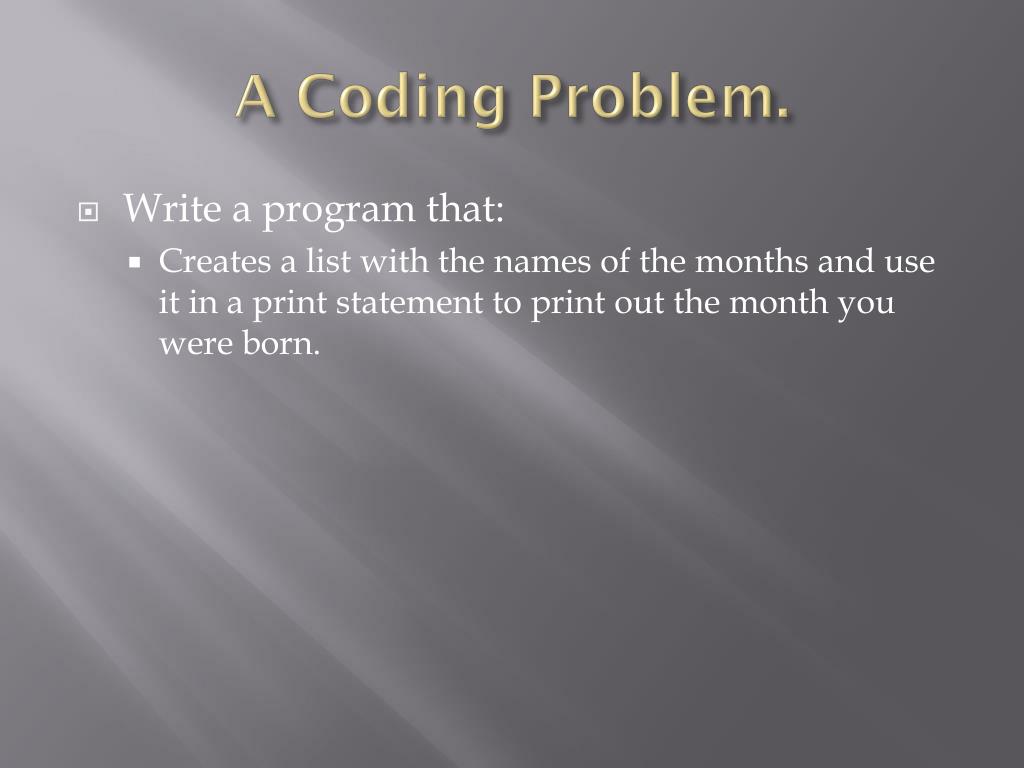 A Coding Problem.

Write a program that:

Creates a list with the names of the months and use it in a print statement to print out the month you were born.